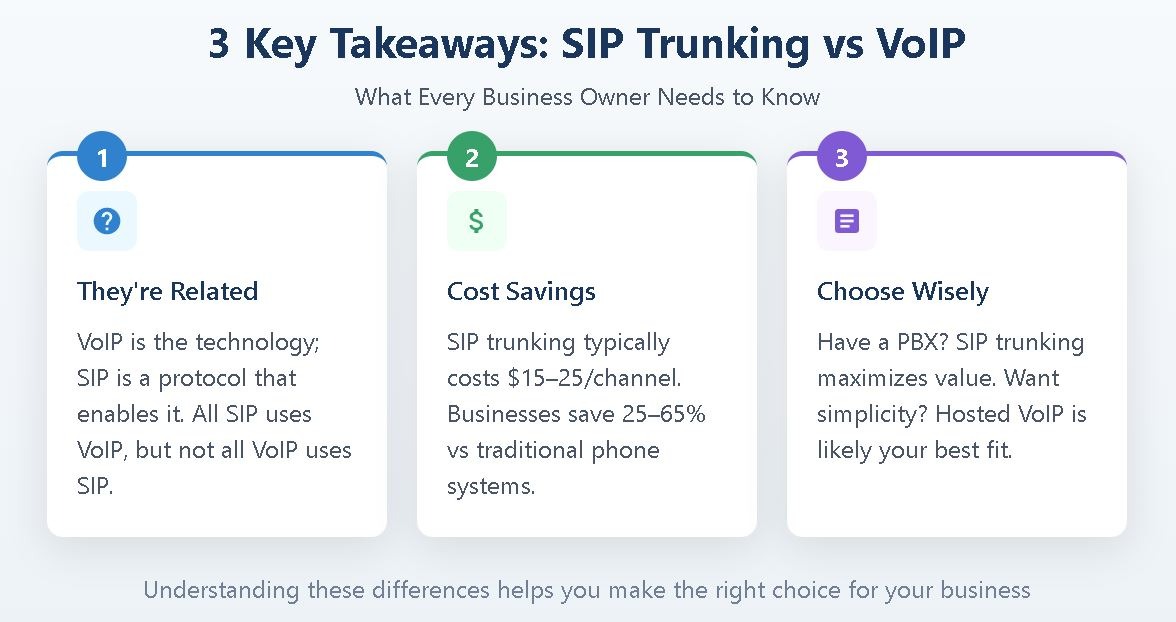 3 Key Takeaways: SIP Trunking vs VoIP

What Every Business Owner Needs to Know

1

?

They're Related

VoIP is the technology; SIP is a protocol that enables it. All SIP uses VoIP, but not all VoIP uses SIP.

2

$

Cost Savings

SIP trunking typically costs \$15–25/channel. Businesses save 25–65% vs traditional phone systems.

3

Choose Wisely

Have a PBX? SIP trunking maximizes value. Want simplicity? Hosted VoIP is likely your best fit.

Understanding these differences helps you make the right choice for your business